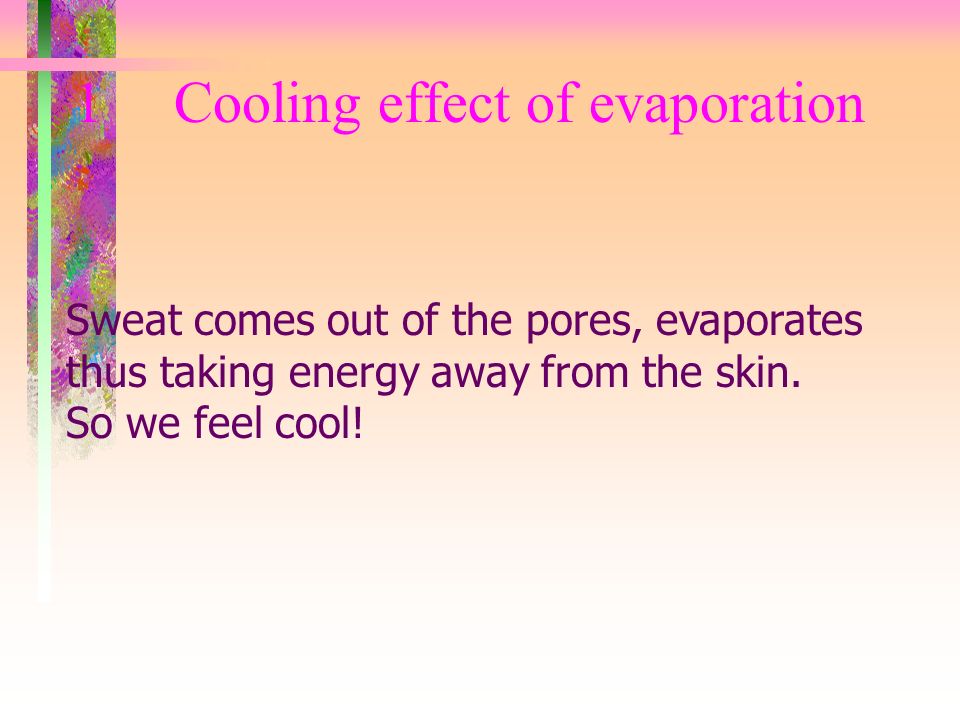 1 Cooling effect of evaporation

Sweat comes out of the pores, evaporates thus taking energy away from the skin.
So we feel cool!